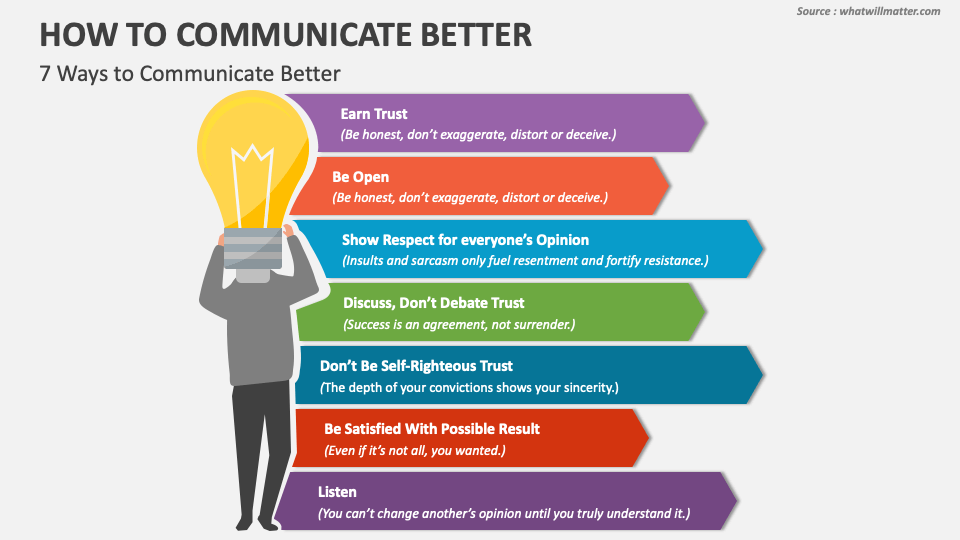 Source : whatwillmatter.com

HOW TO COMMUNICATE BETTER

7 Ways to Communicate Better

Earn Trust
(Be honest, don't exaggerate, distort or deceive.)

Be Open
(Be honest, don't exaggerate, distort or deceive.)

Show Respect for everyone's Opinion
(Insults and sarcasm only fuel resentment and fortify resistance.)

Discuss, Don't Debate Trust
(Success is an agreement, not surrender.)

Don't Be Self-Righteous Trust
(The depth of your convictions shows your sincerity.)

Be Satisfied With Possible Result
(Even if it's not all, you wanted.)

Listen
(You can't change another's opinion until you truly understand it.)